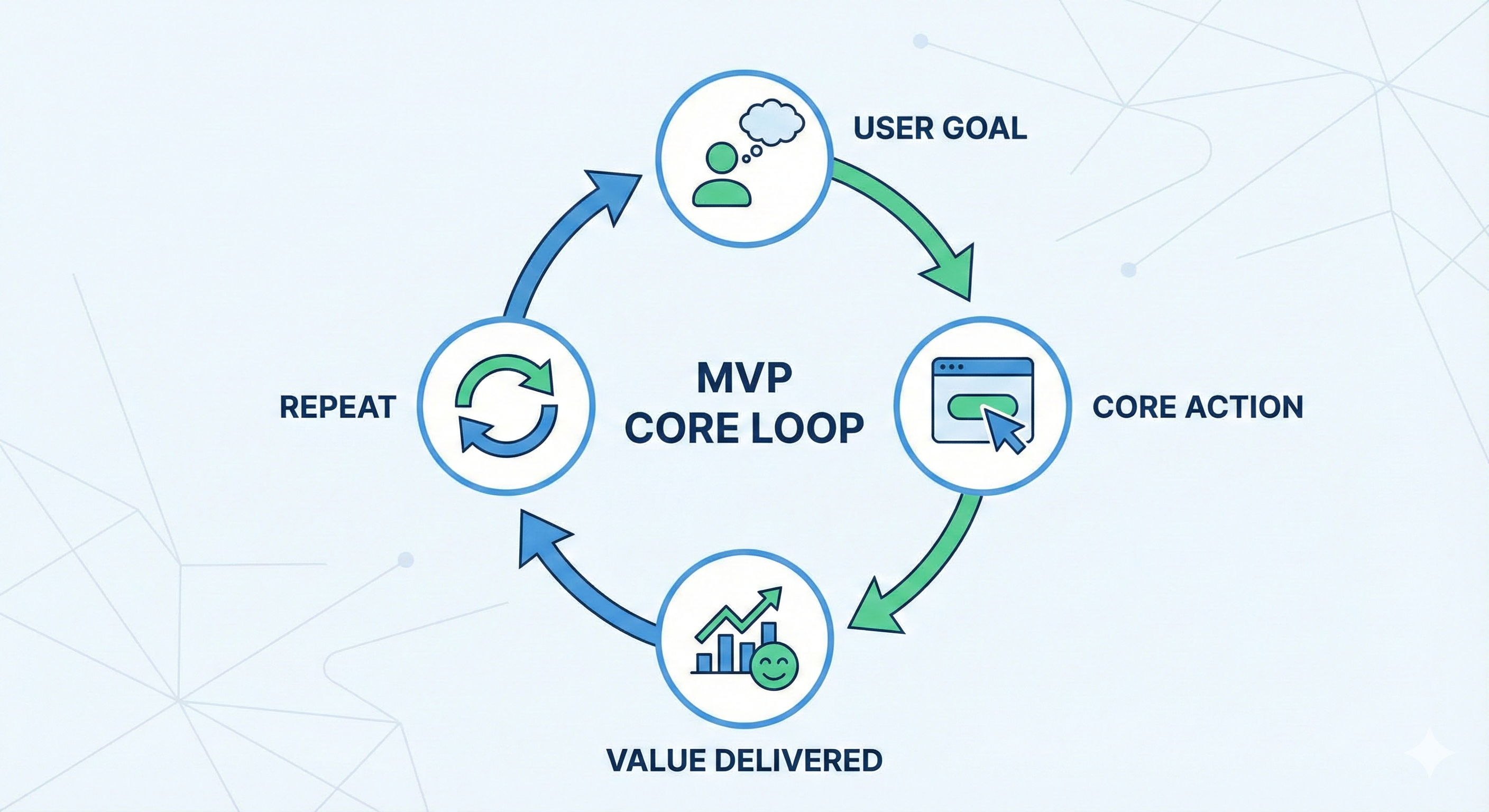 USER GOAL

REPEAT

MVP
CORE LOOP

CORE ACTION

VALUE DELIVERED